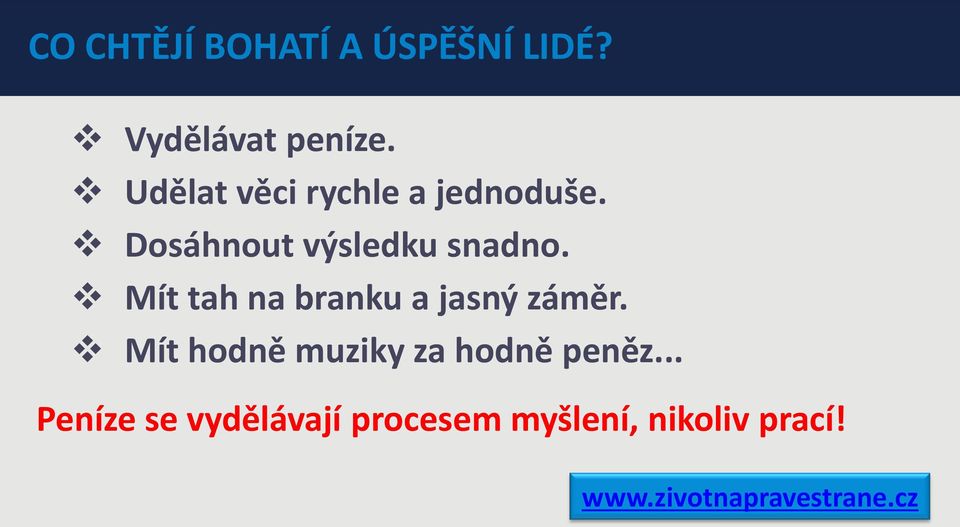 CO CHTĚJÍ BOHATÍ A ÚSPĚŠNÍ LIDÉ?

❖ Vydělávat peníze.
❖ Udělat věci rychle a jednoduše.
❖ Dosáhnout výsledku snadno.
❖ Mít tah na branku a jasný záměr.
❖ Mít hodně muziky za hodně peněz...

Peníze se vydělávají procesem myšlení, nikoliv prací!

www.zivotnapravestrane.cz